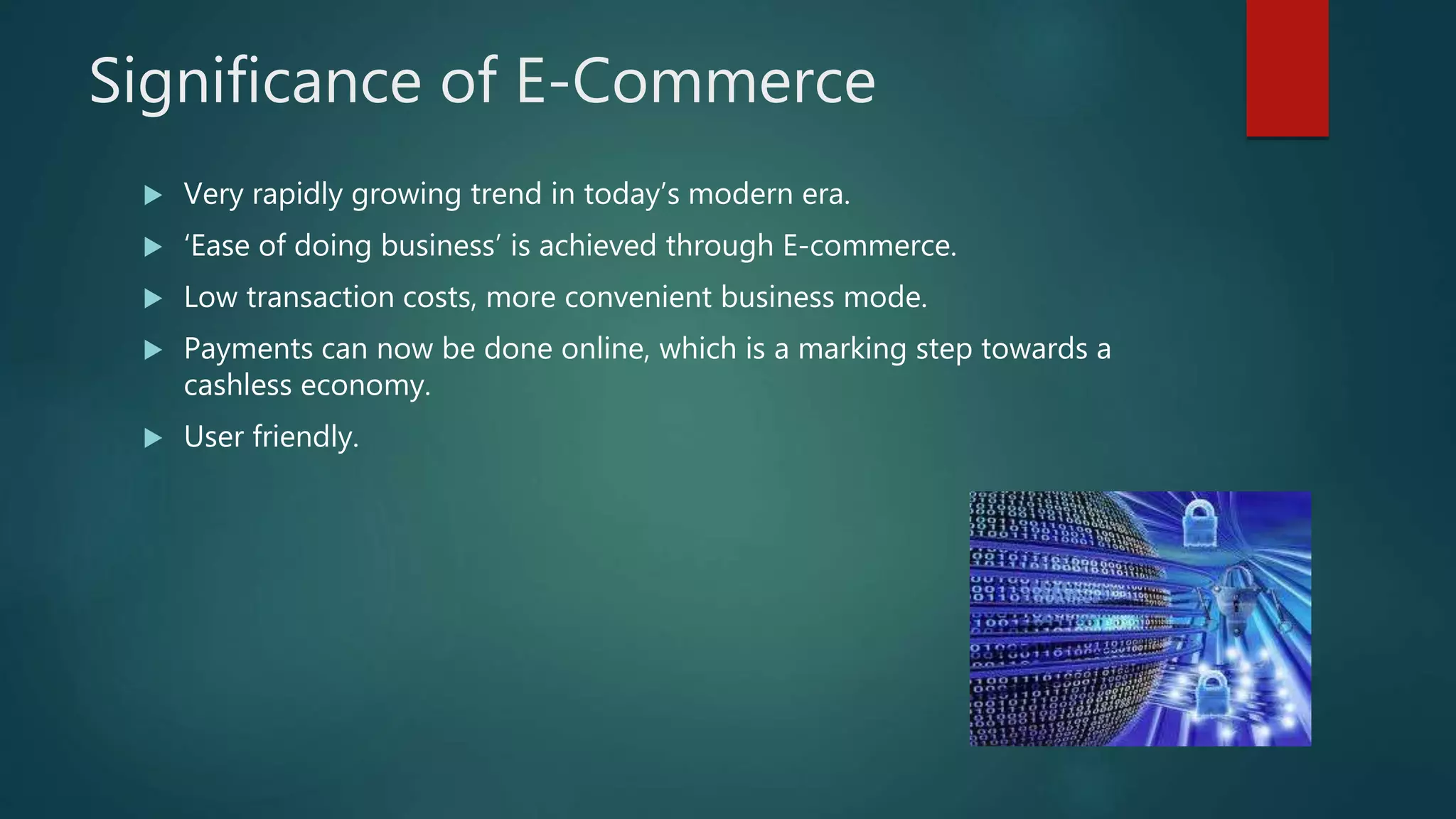 Significance of E-Commerce

▶ Very rapidly growing trend in today’s modern era.

▶ ‘Ease of doing business’ is achieved through E-commerce.

▶ Low transaction costs, more convenient business mode.

▶ Payments can now be done online, which is a marking step towards a cashless economy.

▶ User friendly.